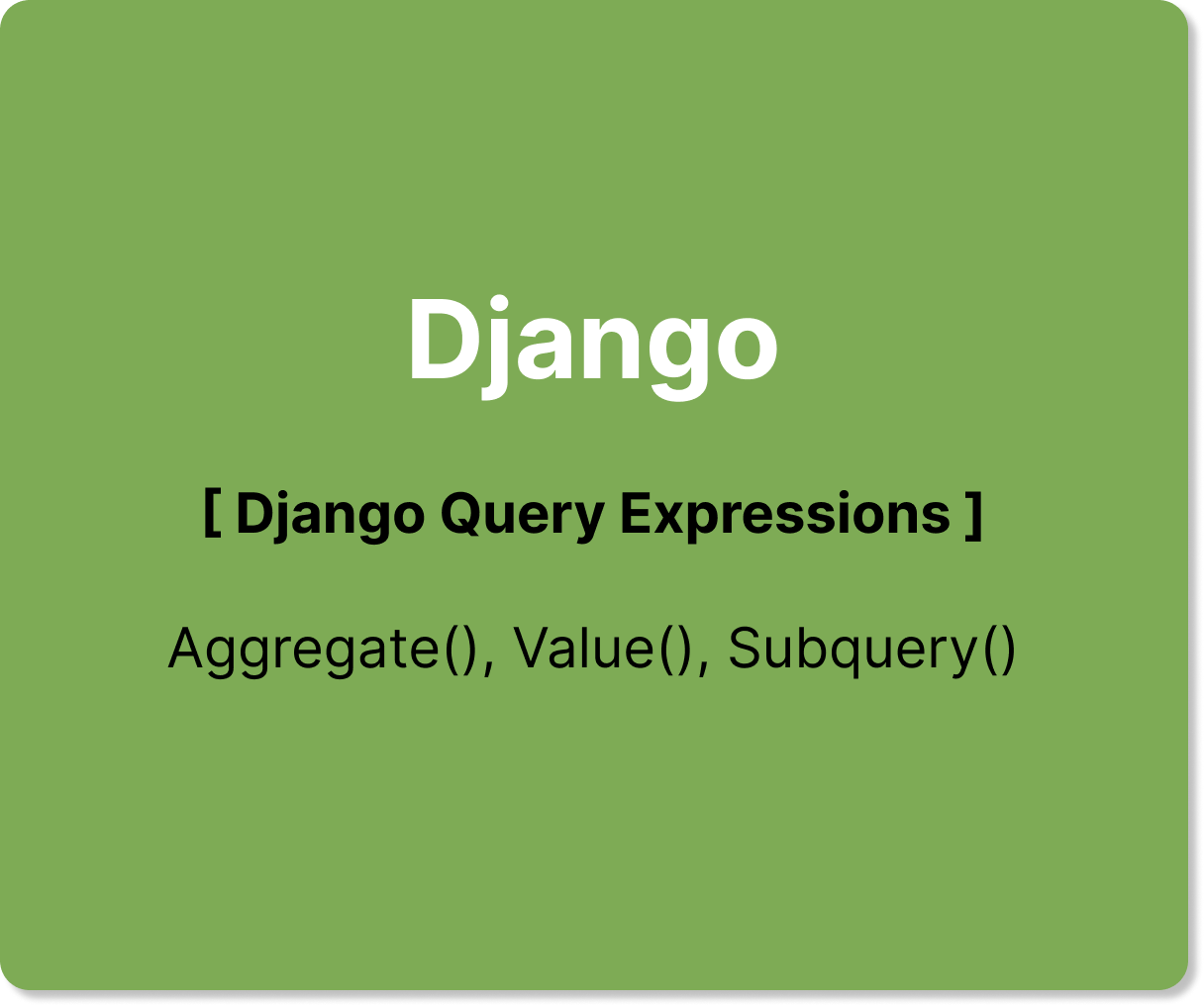 Django

[ Django Query Expressions ]

Aggregate(), Value(), Subquery()